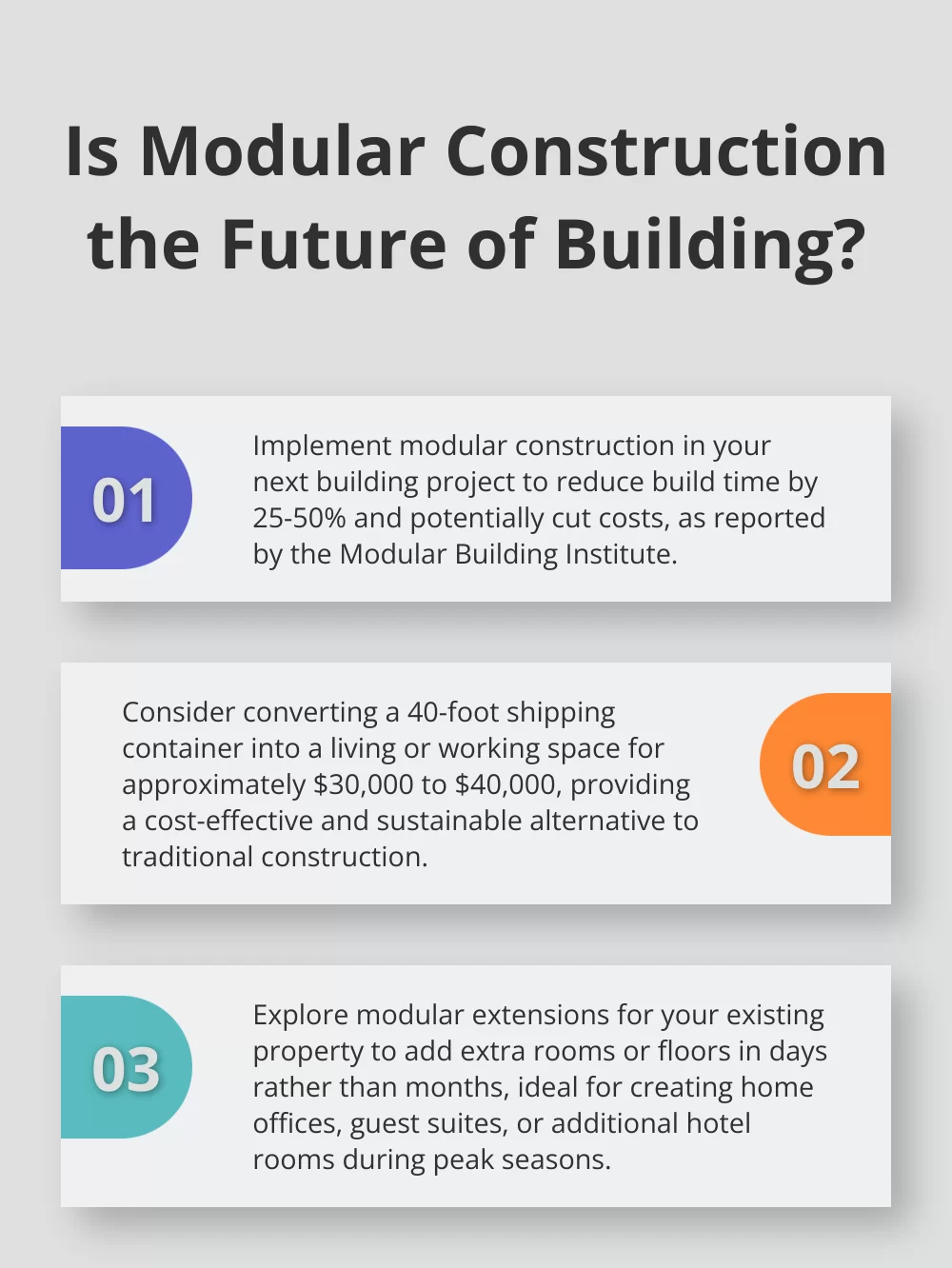 Is Modular Construction the Future of Building?

01

Implement modular construction in your next building project to reduce build time by 25-50% and potentially cut costs, as reported by the Modular Building Institute.

Consider converting a 40-foot shipping container into a living or working space for approximately \$30,000 to \$40,000, providing a cost-effective and sustainable alternative to traditional construction.

02

03

Explore modular extensions for your existing property to add extra rooms or floors in days rather than months, ideal for creating home offices, guest suites, or additional hotel rooms during peak seasons.